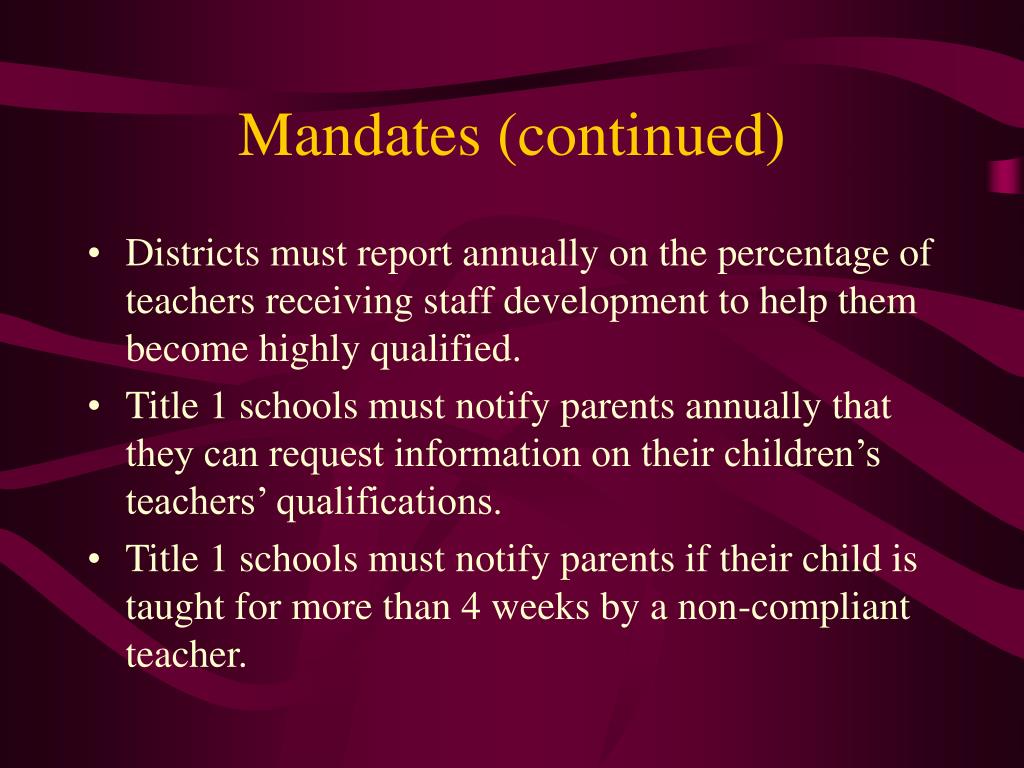 Mandates (continued)

• Districts must report annually on the percentage of teachers receiving staff development to help them become highly qualified.

• Title 1 schools must notify parents annually that they can request information on their children’s teachers’ qualifications.

• Title 1 schools must notify parents if their child is taught for more than 4 weeks by a non-compliant teacher.